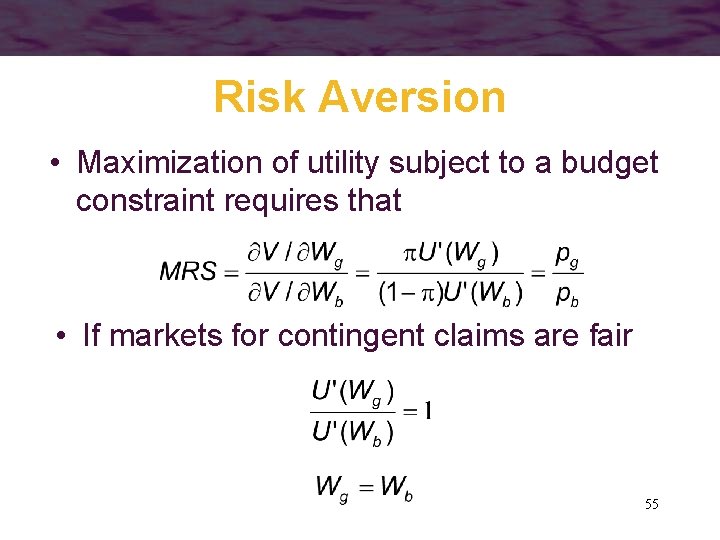 Risk Aversion

• Maximization of utility subject to a budget constraint requires that

$MRS = \frac{\partial V / \partial W_g}{\partial V / \partial W_b} = \frac{\pi U'(W_g)}{(1-\pi)U'(W_b)} = \frac{p_g}{p_b}$

• If markets for contingent claims are fair

$\frac{U'(W_g)}{U'(W_b)} = 1$

$W_g = W_b$

55